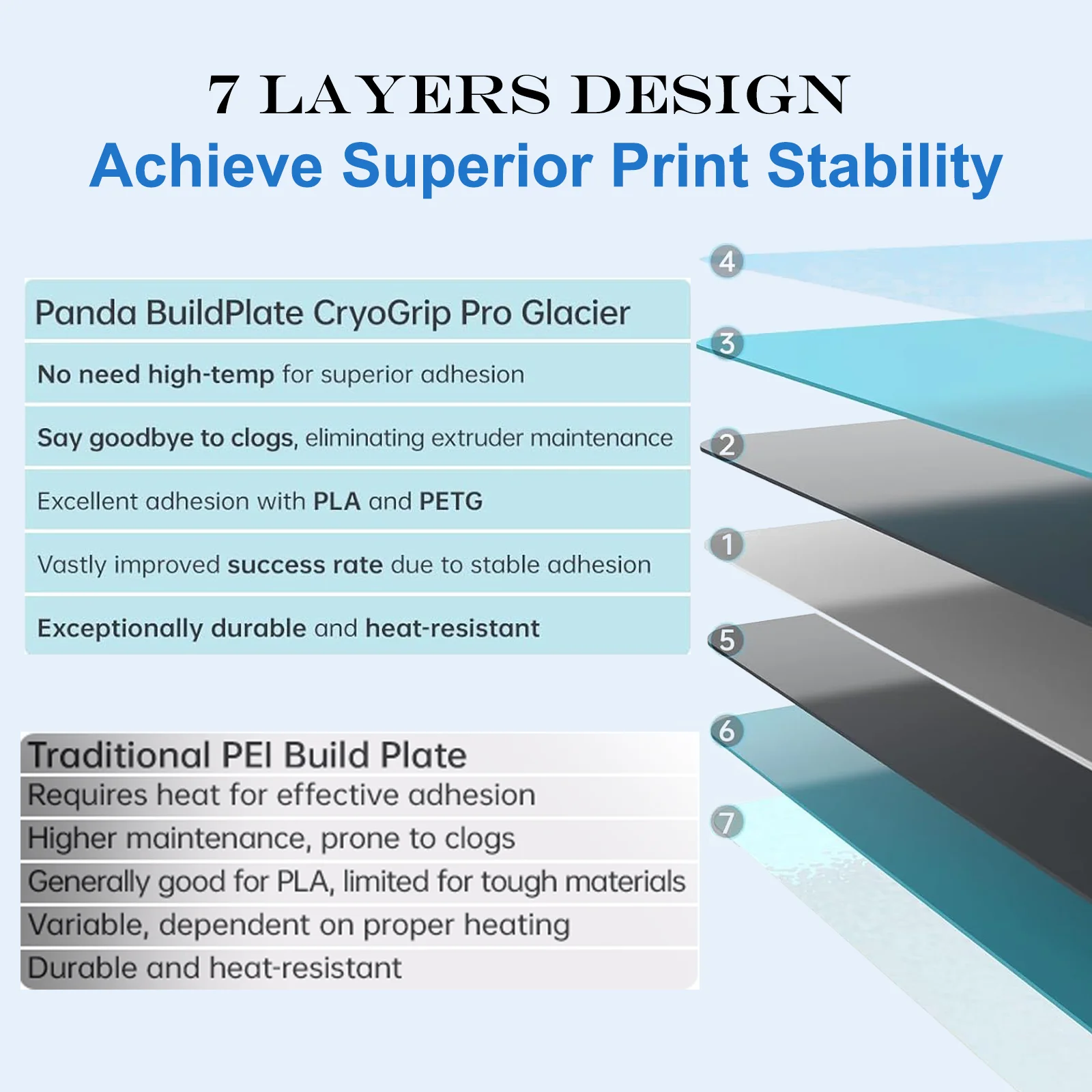 7 LAYERS DESIGN
Achieve Superior Print Stability

Panda BuildPlate CryoGrip Pro Glacier

No need high-temp for superior adhesion

Say goodbye to clogs, eliminating extruder maintenance

Excellent adhesion with PLA and PETG

Vastly improved success rate due to stable adhesion

Exceptionally durable and heat-resistant

Traditional PEI Build Plate

Requires heat for effective adhesion

Higher maintenance, prone to clogs

Generally good for PLA, limited for tough materials

Variable, dependent on proper heating

Durable and heat-resistant

4
3
2
1
5
6
7